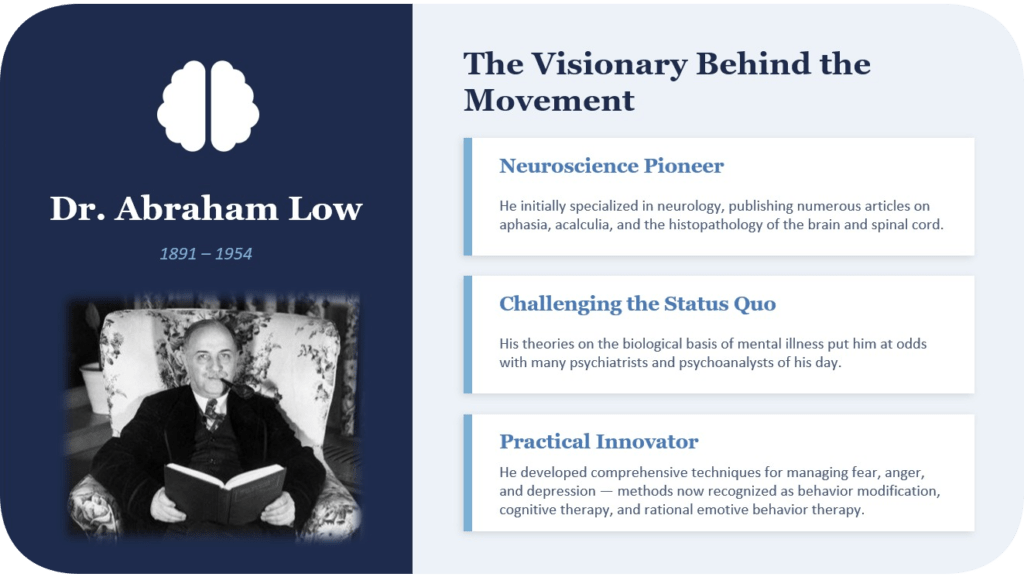 Dr. Abraham Low

1891 – 1954

The Visionary Behind the Movement

Neuroscience Pioneer

He initially specialized in neurology, publishing numerous articles on aphasia, acalculia, and the histopathology of the brain and spinal cord.

Challenging the Status Quo

His theories on the biological basis of mental illness put him at odds with many psychiatrists and psychoanalysts of his day.

Practical Innovator

He developed comprehensive techniques for managing fear, anger, and depression — methods now recognized as behavior modification, cognitive therapy, and rational emotive behavior therapy.